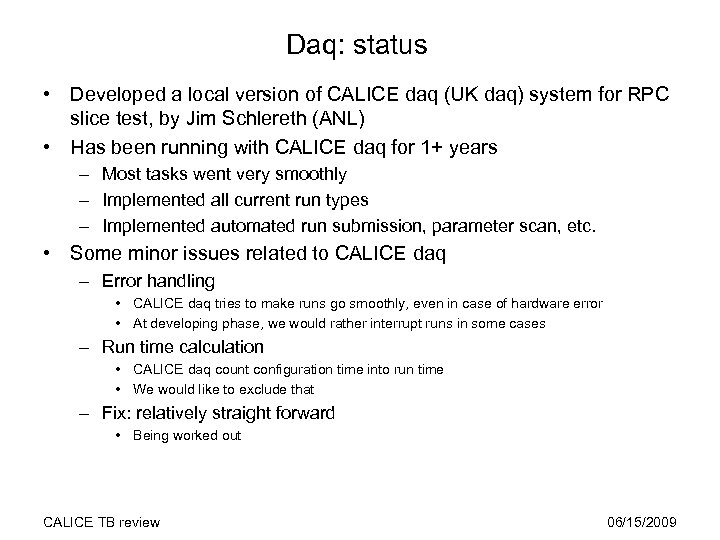 Daq: status

• Developed a local version of CALICE daq (UK daq) system for RPC slice test, by Jim Schlereth (ANL)
• Has been running with CALICE daq for 1+ years
  – Most tasks went very smoothly
  – Implemented all current run types
  – Implemented automated run submission, parameter scan, etc.
• Some minor issues related to CALICE daq
  – Error handling
    • CALICE daq tries to make runs go smoothly, even in case of hardware error
    • At developing phase, we would rather interrupt runs in some cases
  – Run time calculation
    • CALICE daq count configuration time into run time
    • We would like to exclude that
  – Fix: relatively straight forward
    • Being worked out

CALICE TB review

06/15/2009